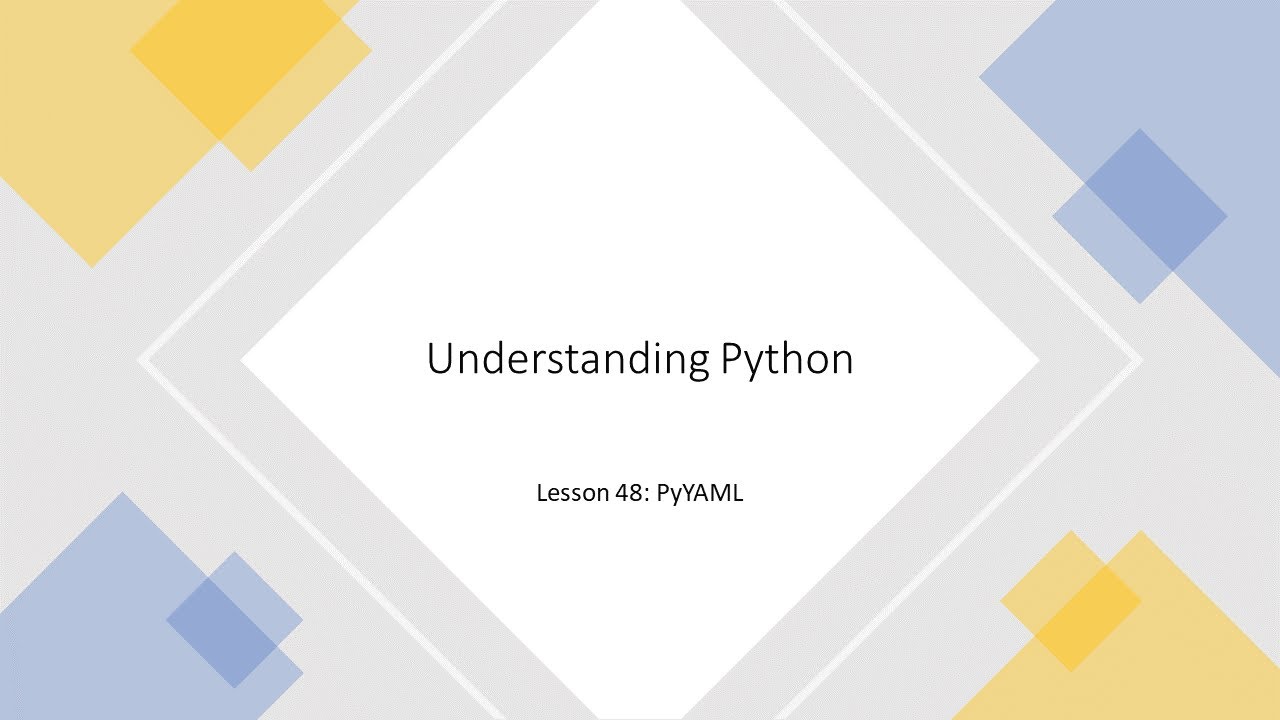 Understanding Python

Lesson 48: PyYAML